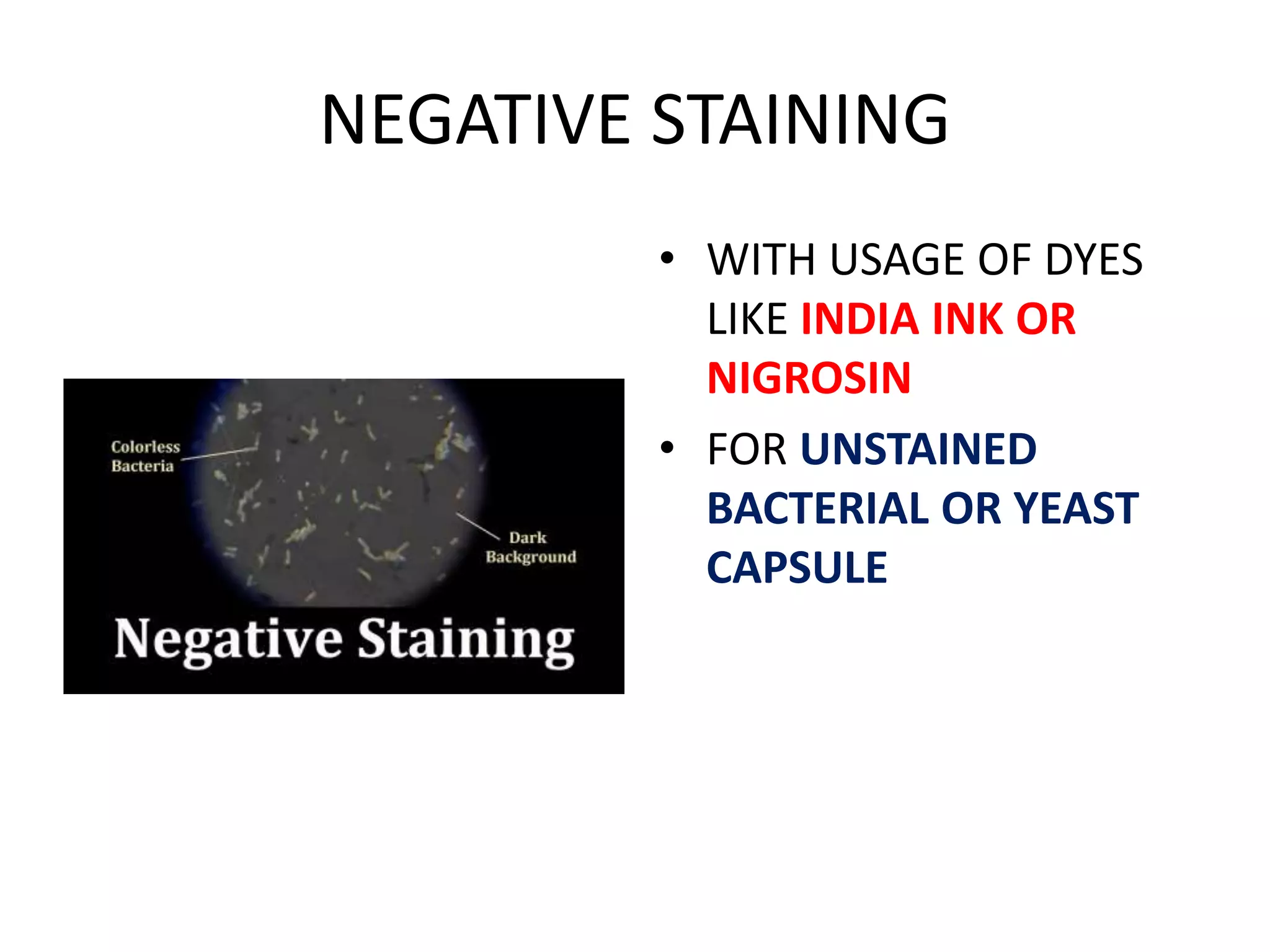 NEGATIVE STAINING

Colorless Bacteria

Dark Background

Negative Staining

• WITH USAGE OF DYES LIKE INDIA INK OR NIGROSIN

• FOR UNSTAINED BACTERIAL OR YEAST CAPSULE